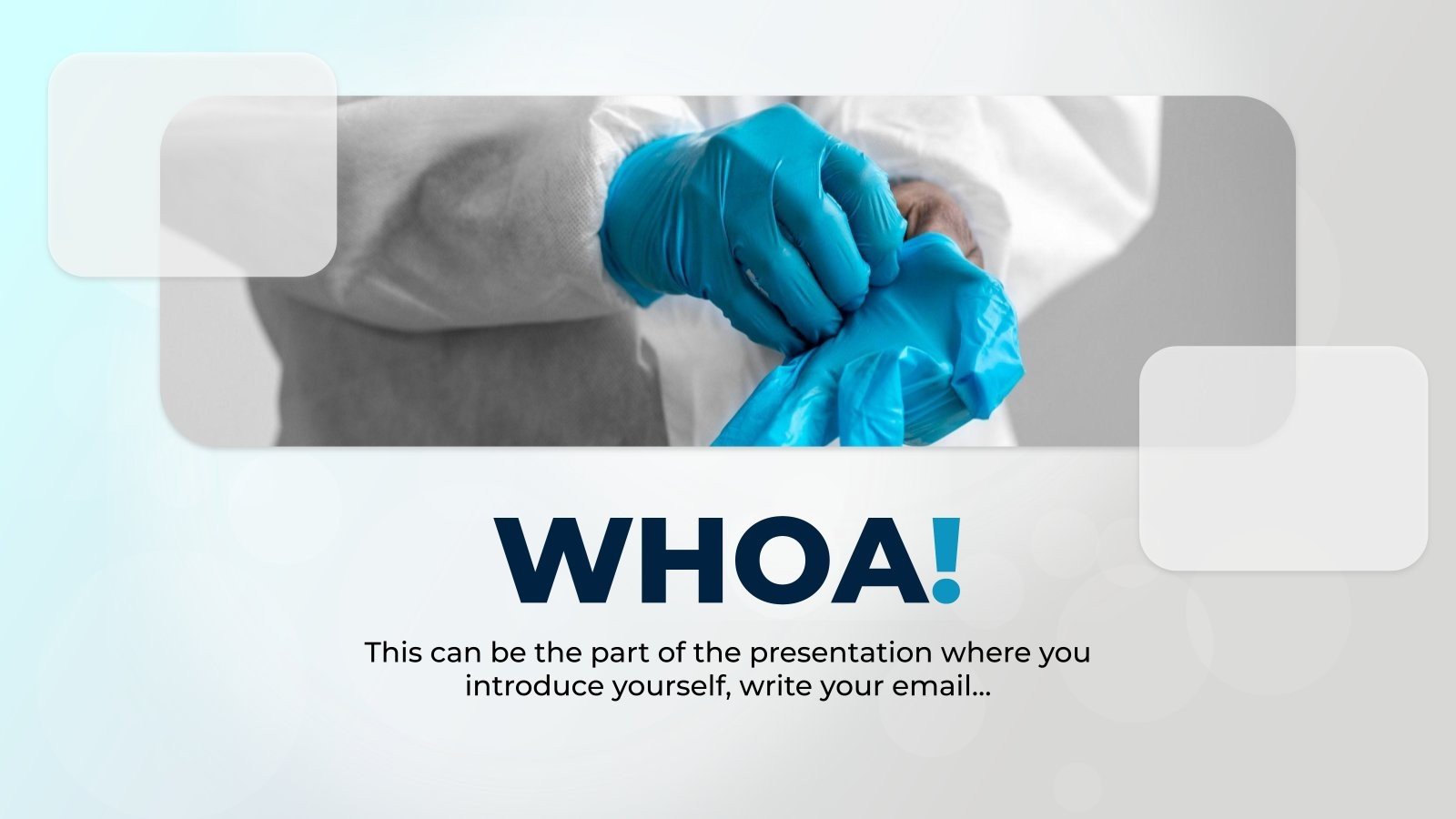 WHOA!

This can be the part of the presentation where you introduce yourself, write your email...